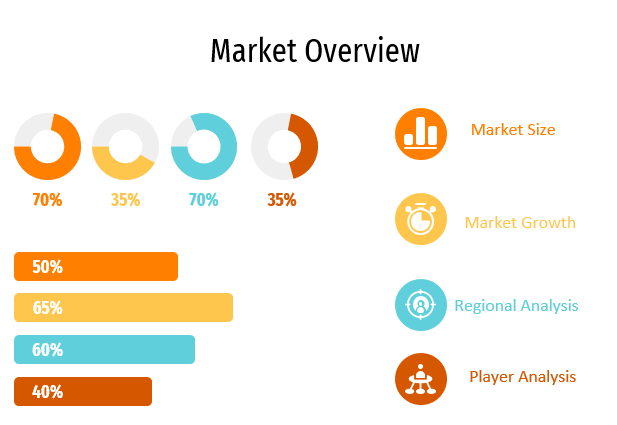 Market Overview

70%
35%
70%
35%

50%
65%
60%
40%

Market Size

Market Growth

Regional Analysis

Player Analysis